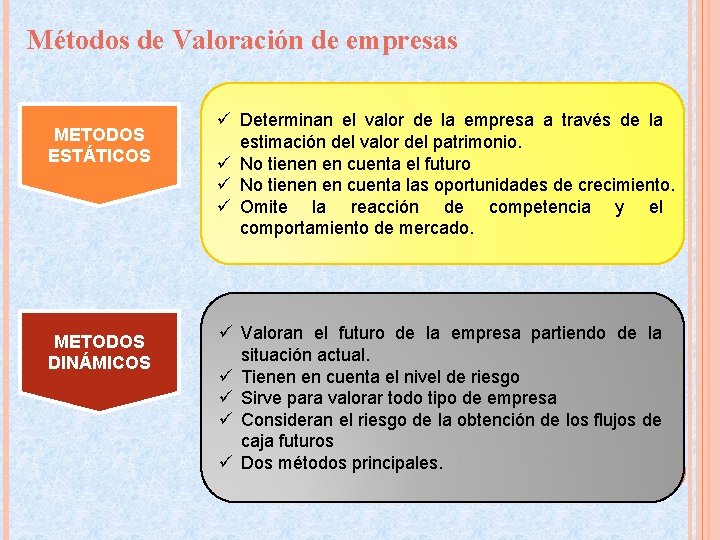 Métodos de Valoración de empresas

METODOS ESTÁTICOS

✓ Determinan el valor de la empresa a través de la estimación del valor del patrimonio.
✓ No tienen en cuenta el futuro
✓ No tienen en cuenta las oportunidades de crecimiento.
✓ Omite la reacción de competencia y el comportamiento de mercado.

METODOS DINÁMICOS

✓ Valoran el futuro de la empresa partiendo de la situación actual.
✓ Tienen en cuenta el nivel de riesgo
✓ Sirve para valorar todo tipo de empresa
✓ Consideran el riesgo de la obtención de los flujos de caja futuros
✓ Dos métodos principales.